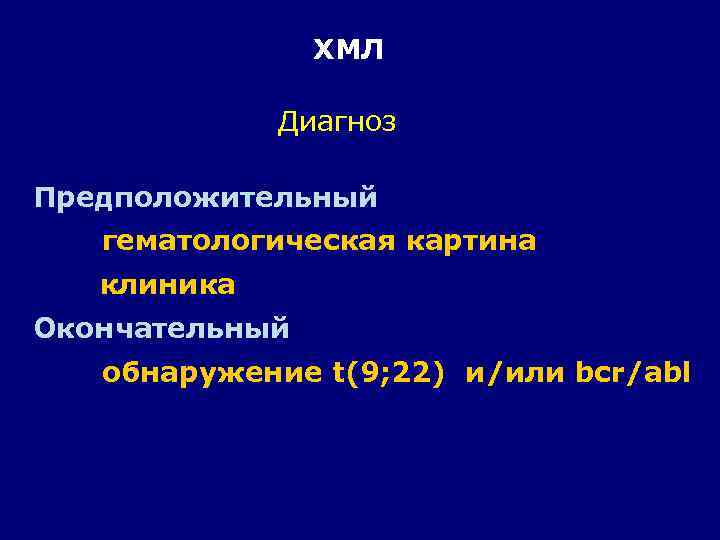 ХМЛ

Диагноз

Предположительный

гематологическая картина

клиника

Окончательный

обнаружение t(9;22) и/или bcr/abl